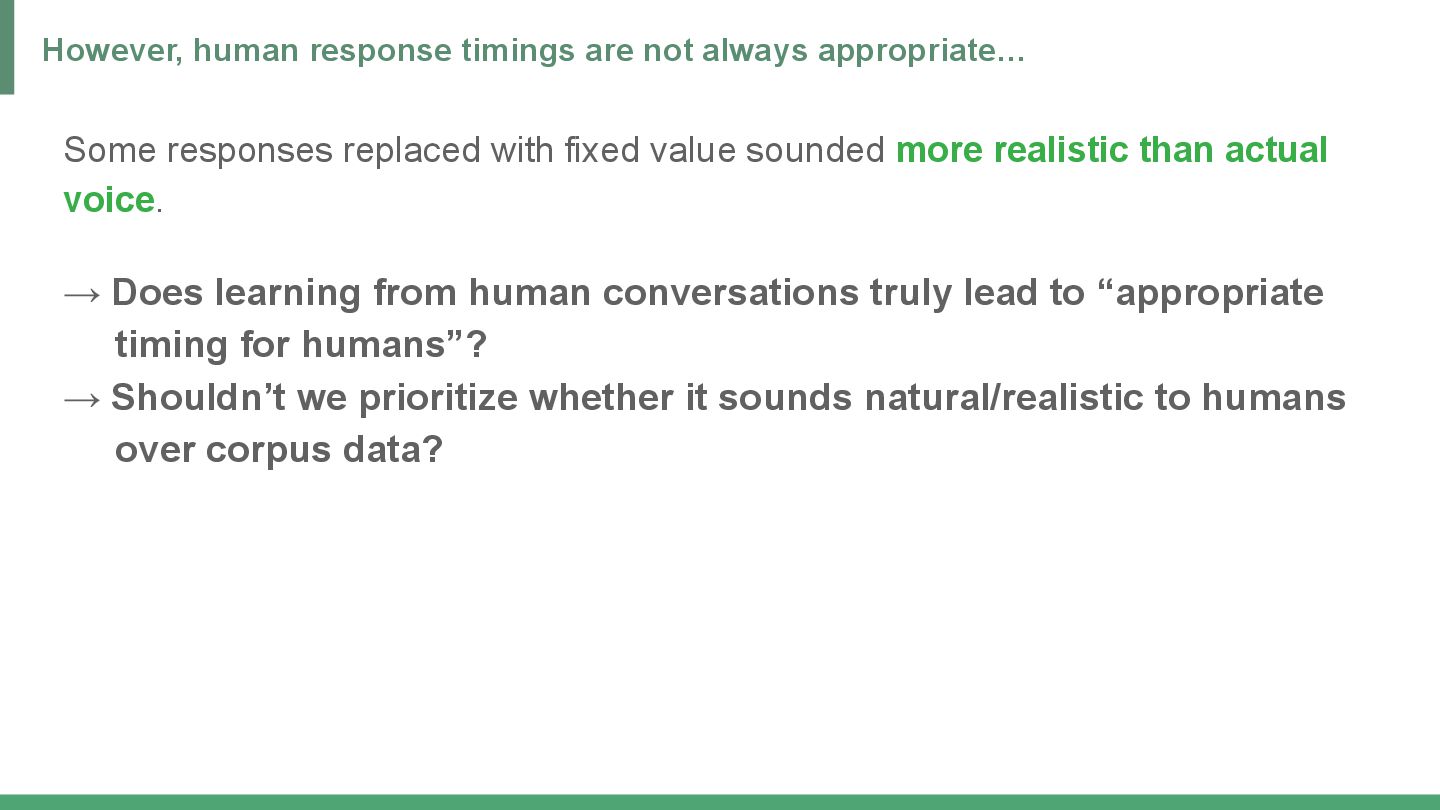 However, human response timings are not always appropriate…

Some responses replaced with fixed value sounded more realistic than actual voice.

→ Does learning from human conversations truly lead to “appropriate timing for humans”?
→ Shouldn’t we prioritize whether it sounds natural/realistic to humans over corpus data?